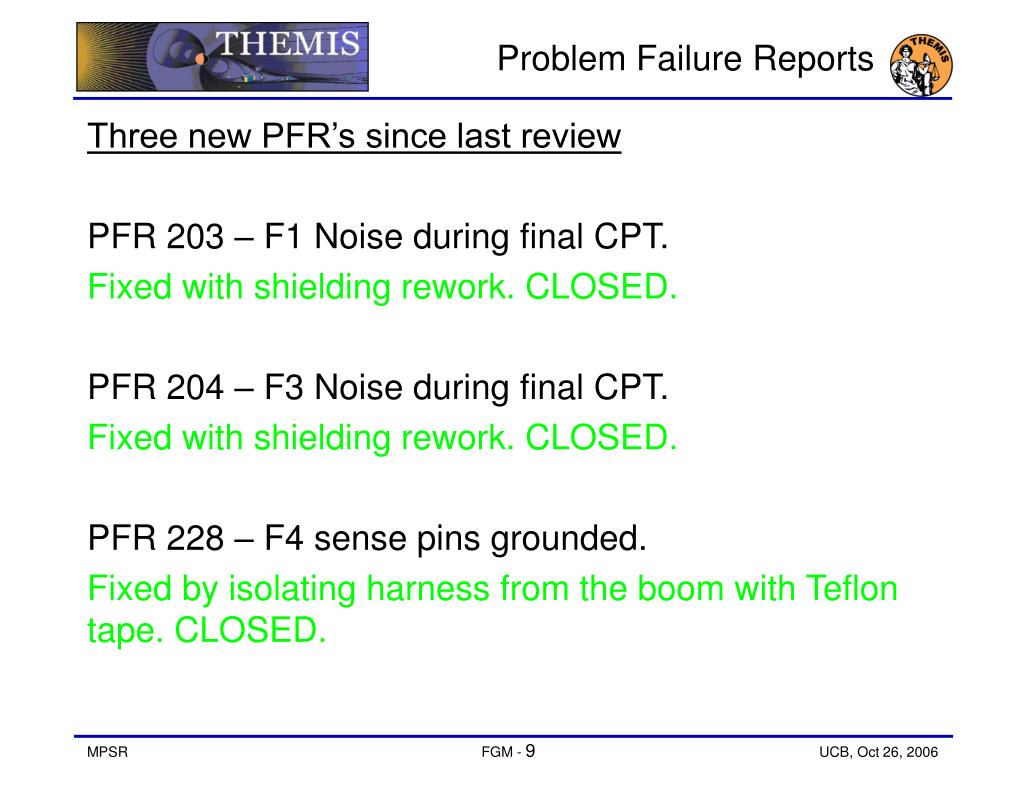 THEMIS

Problem Failure Reports

THEMIS

Three new PFR’s since last review

PFR 203 – F1 Noise during final CPT.
Fixed with shielding rework. CLOSED.

PFR 204 – F3 Noise during final CPT.
Fixed with shielding rework. CLOSED.

PFR 228 – F4 sense pins grounded.
Fixed by isolating harness from the boom with Teflon tape. CLOSED.

MPSR

FGM - 9

UCB, Oct 26, 2006